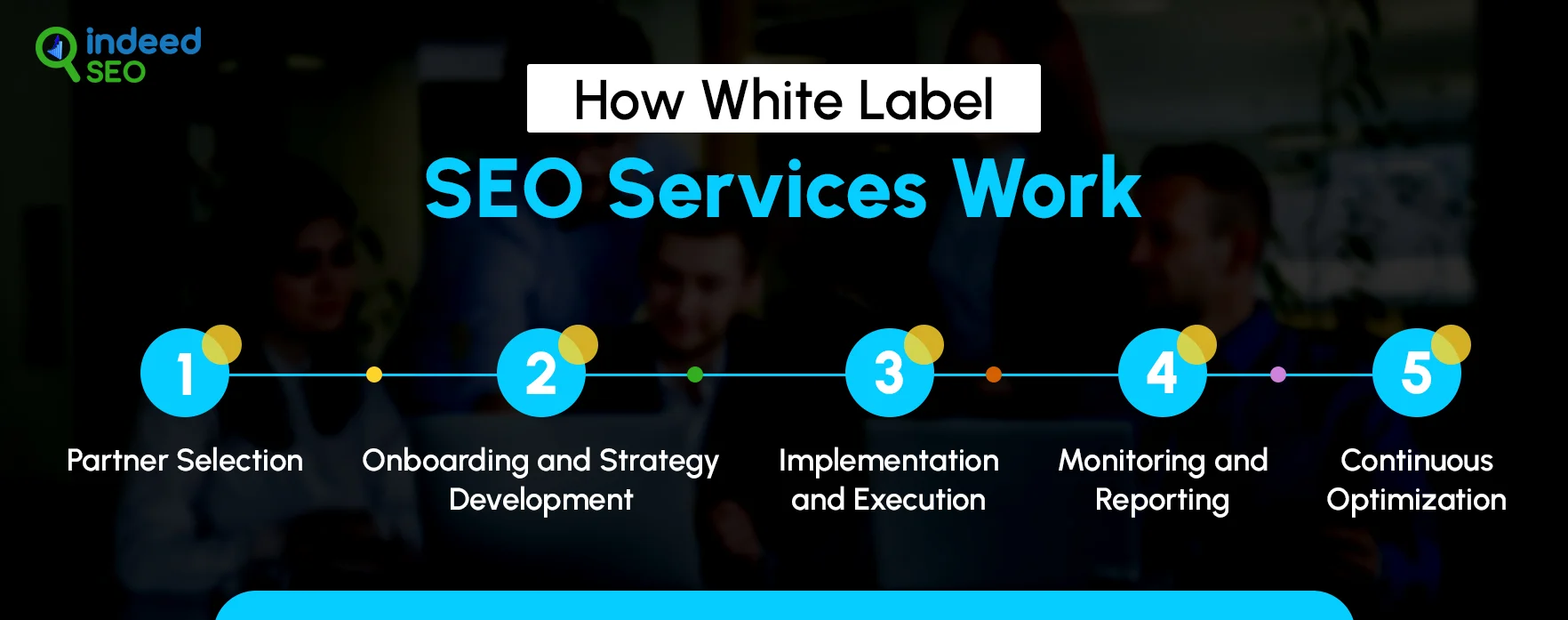 indeed SEO

How White Label

SEO Services Work

1

Partner Selection

2

Onboarding and Strategy Development

3

Implementation and Execution

4

Monitoring and Reporting

5

Continuous Optimization